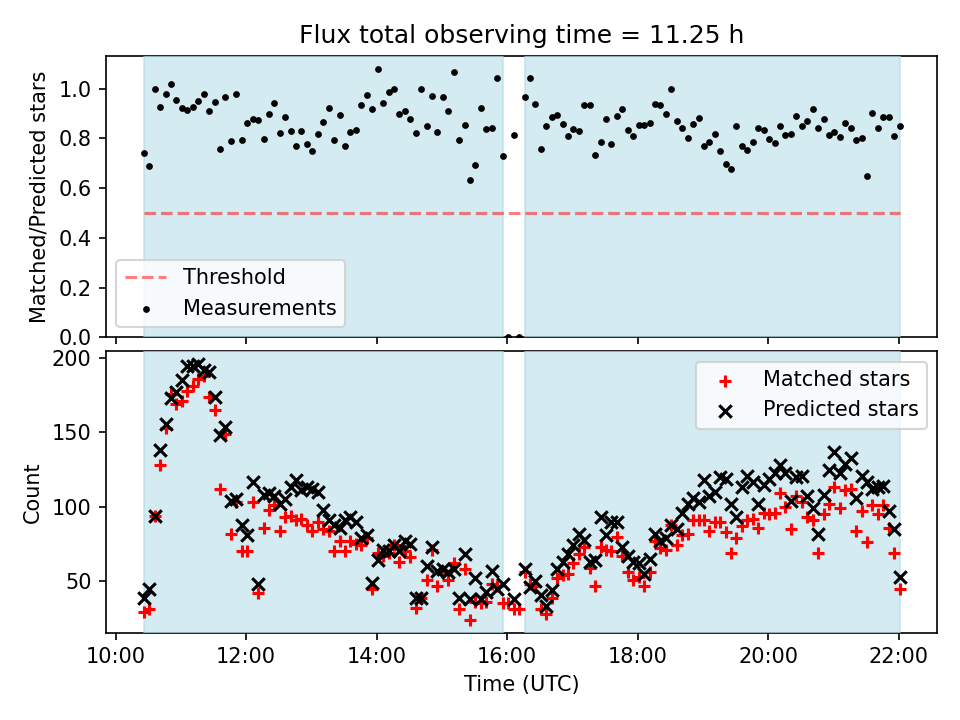 Flux total observing time = 11.25 h

Matched/Predicted stars

1.0
0.8
0.6
0.4
0.2
0.0

Threshold
Measurements

Count

200
150
100
50

Matched stars
Predicted stars

10:00
12:00
14:00
16:00
18:00
20:00
22:00

Time (UTC)